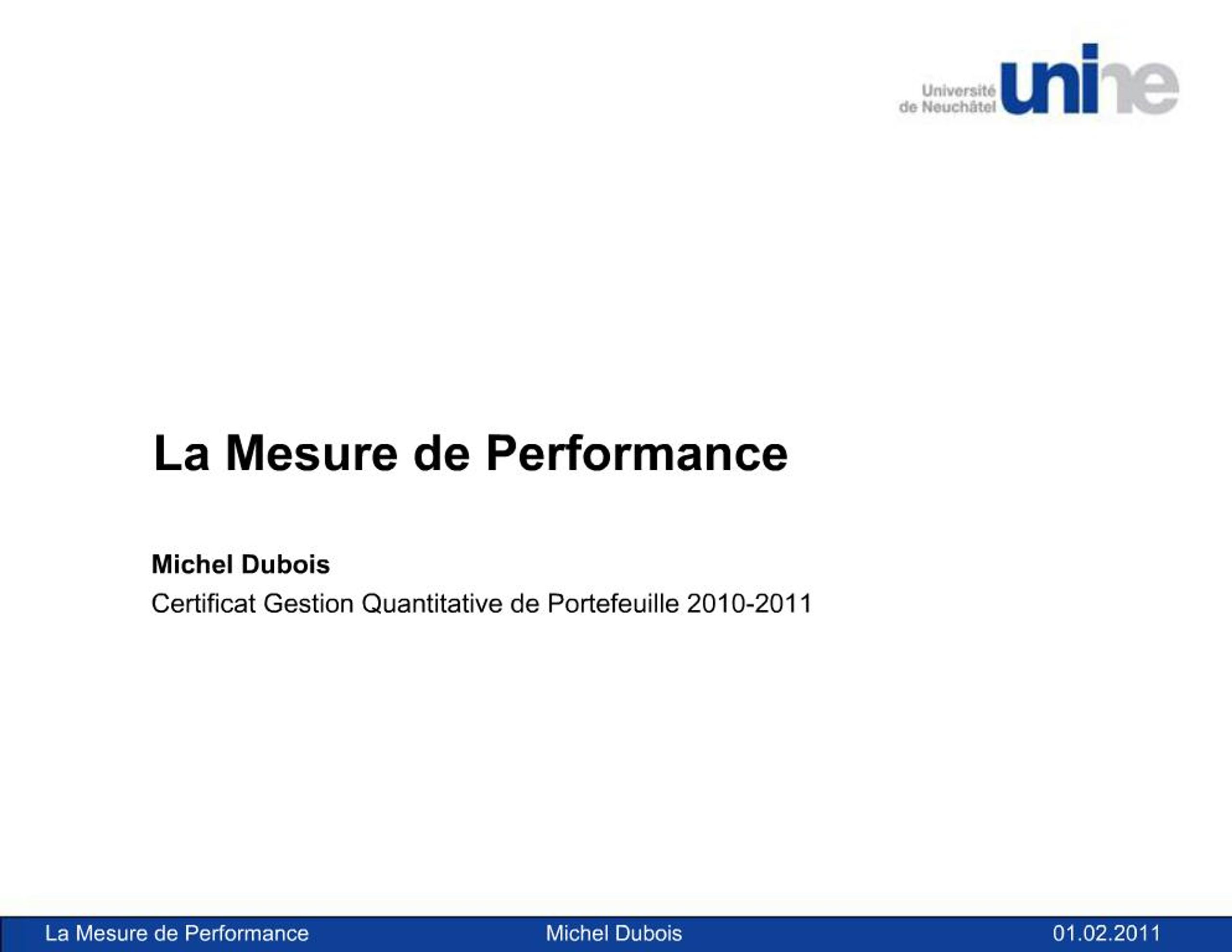 Université de Neuchâtel unine

La Mesure de Performance

Michel Dubois
Certificat Gestion Quantitative de Portefeuille 2010-2011

La Mesure de Performance Michel Dubois 01.02.2011